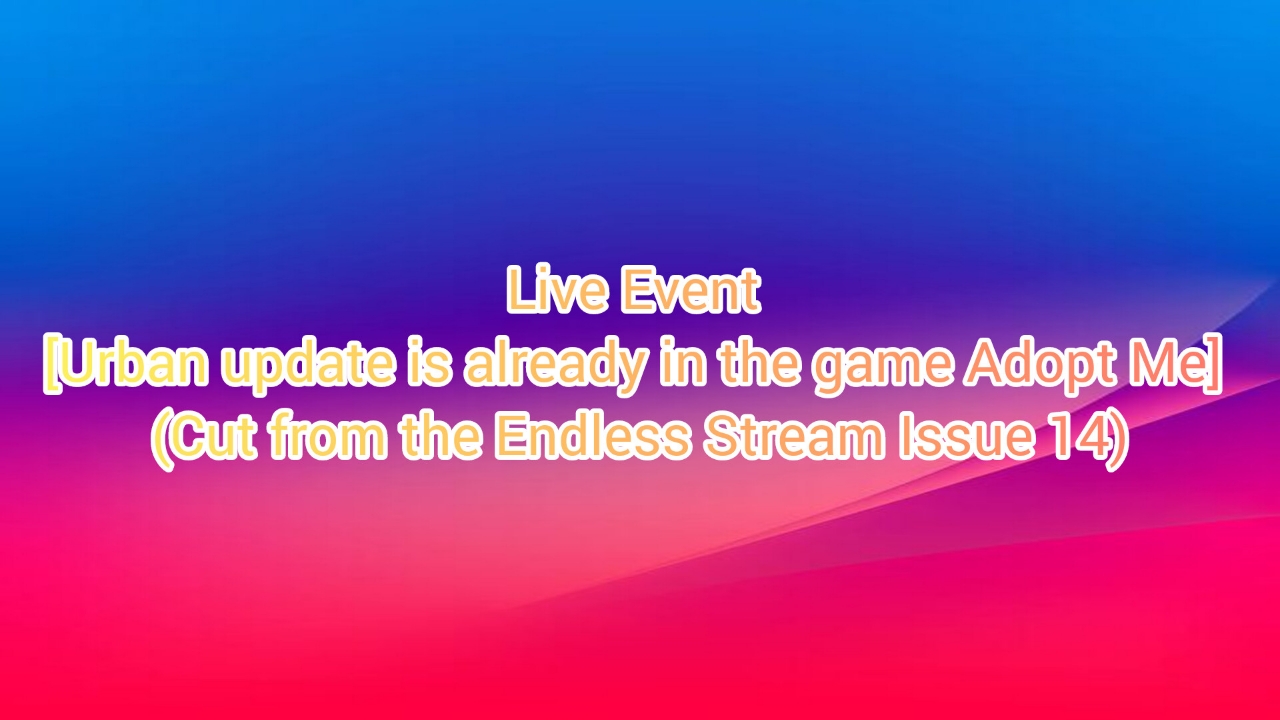 Live Event
[Urban update is already in the game Adopt Me]
(Cut from the Endless Stream Issue 14)